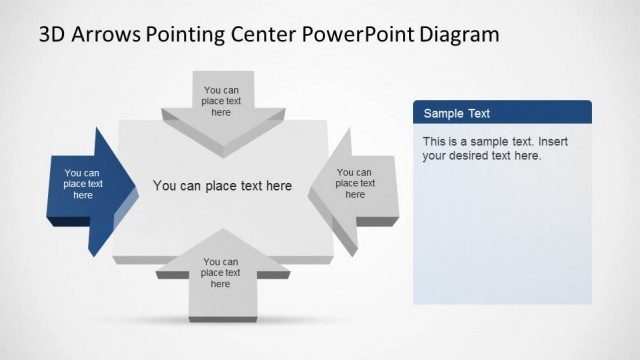 3D Arrows Pointing Center PowerPoint Diagram

You can place text here

You can place text here

You can place text here

You can place text here

You can place text here

Sample Text

This is a sample text. Insert your desired text here.